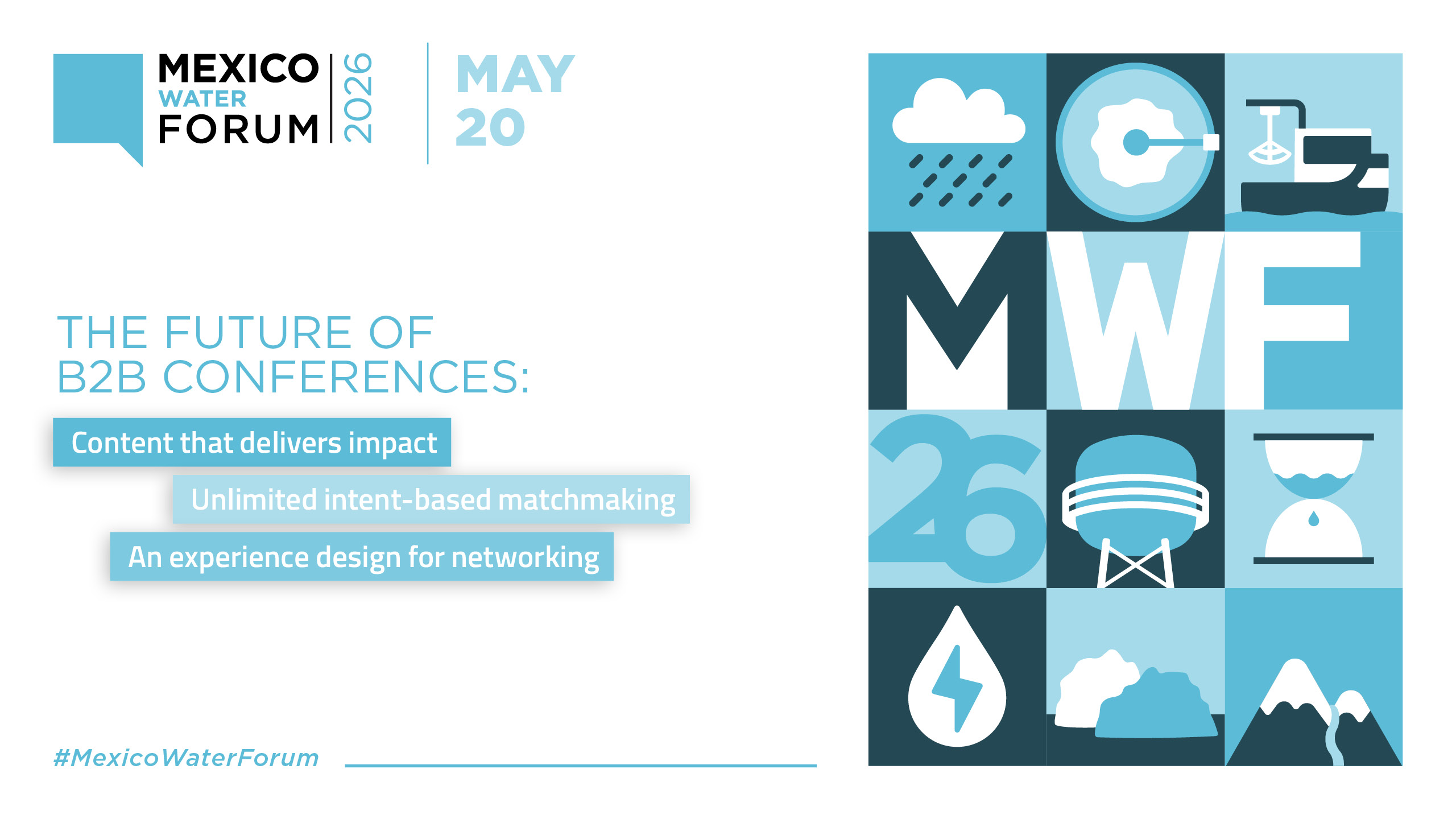 MEXICO
WATER
FORUM
2026

MAY
20

THE FUTURE OF
B2B CONFERENCES:

Content that delivers impact

Unlimited intent-based matchmaking

An experience design for networking

#MexicoWaterForum

MWF
26